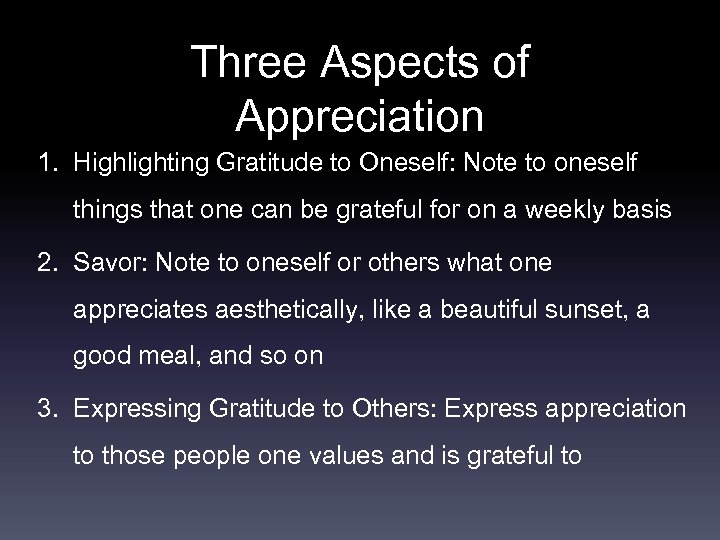 Three Aspects of Appreciation

1. Highlighting Gratitude to Oneself: Note to oneself things that one can be grateful for on a weekly basis

2. Savor: Note to oneself or others what one appreciates aesthetically, like a beautiful sunset, a good meal, and so on

3. Expressing Gratitude to Others: Express appreciation to those people one values and is grateful to